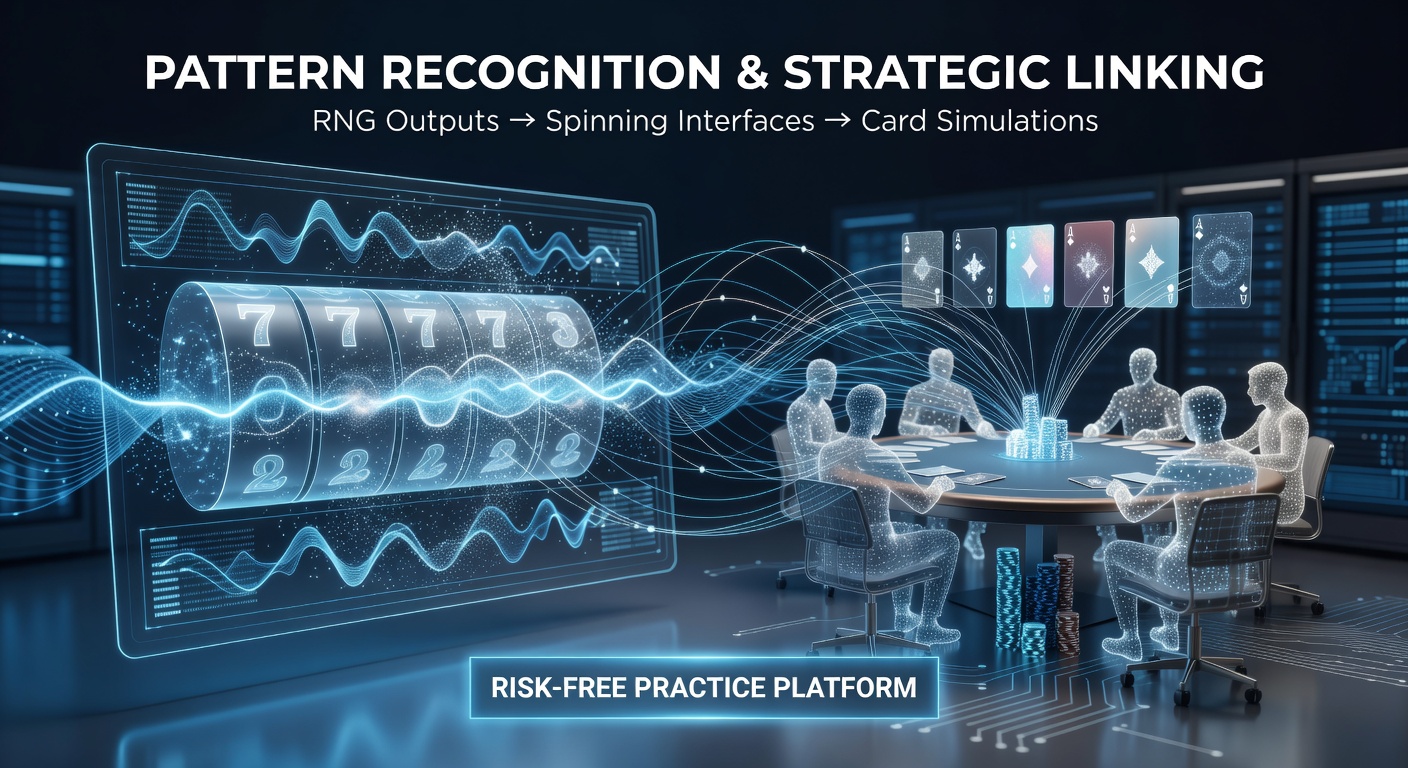 PATTERN RECOGNITION & STRATEGIC LINKING
RNG Outputs → Spinning Interfaces → Card Simulations

7 7 7 7 3
2 2 2 2 2

RISK-FREE PRACTICE PLATFORM